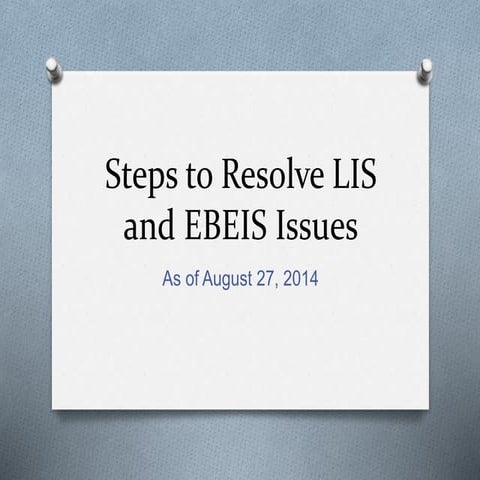 Steps to Resolve LIS and EBEIS Issues

As of August 27, 2014